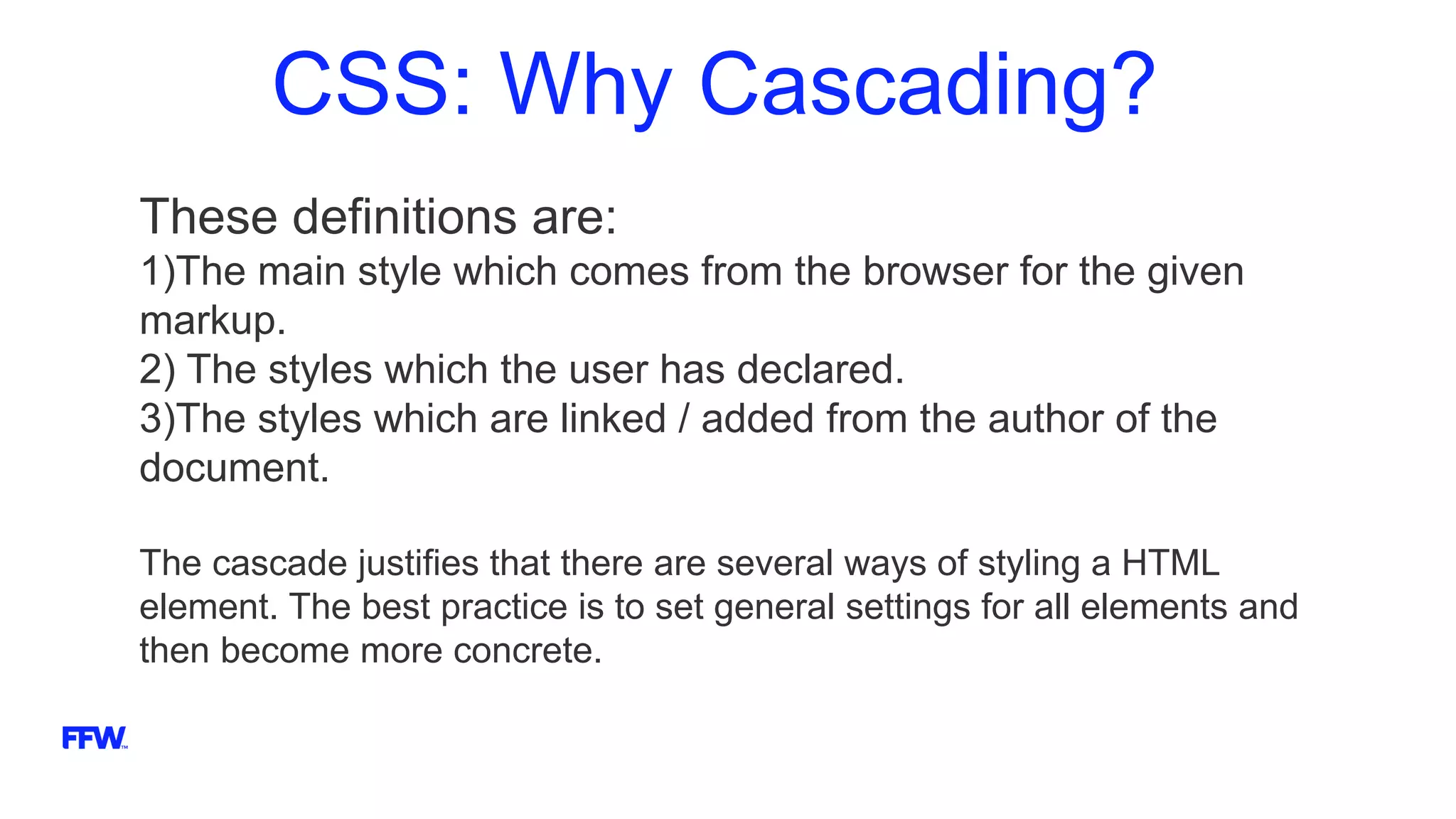 CSS: Why Cascading?

These definitions are:
1)The main style which comes from the browser for the given markup.
2) The styles which the user has declared.
3)The styles which are linked / added from the author of the document.

The cascade justifies that there are several ways of styling a HTML element. The best practice is to set general settings for all elements and then become more concrete.

FFW™